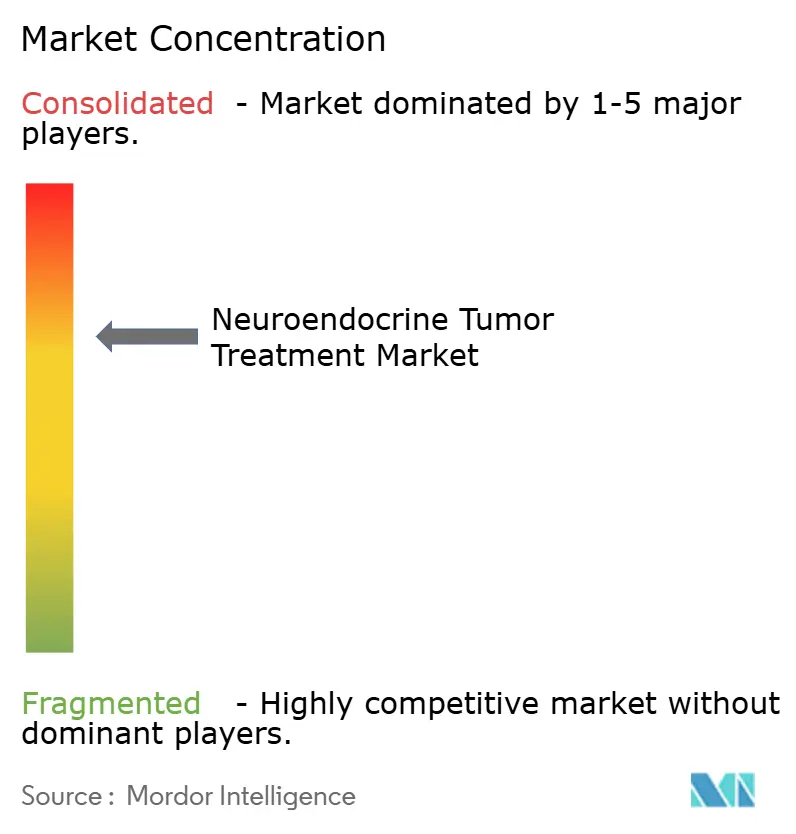 Market Concentration

Consolidated - Market dominated by 1-5 major players.

Neuroendocrine Tumor Treatment Market

Fragmented - Highly competitive market without dominant players.

Source : Mordor Intelligence